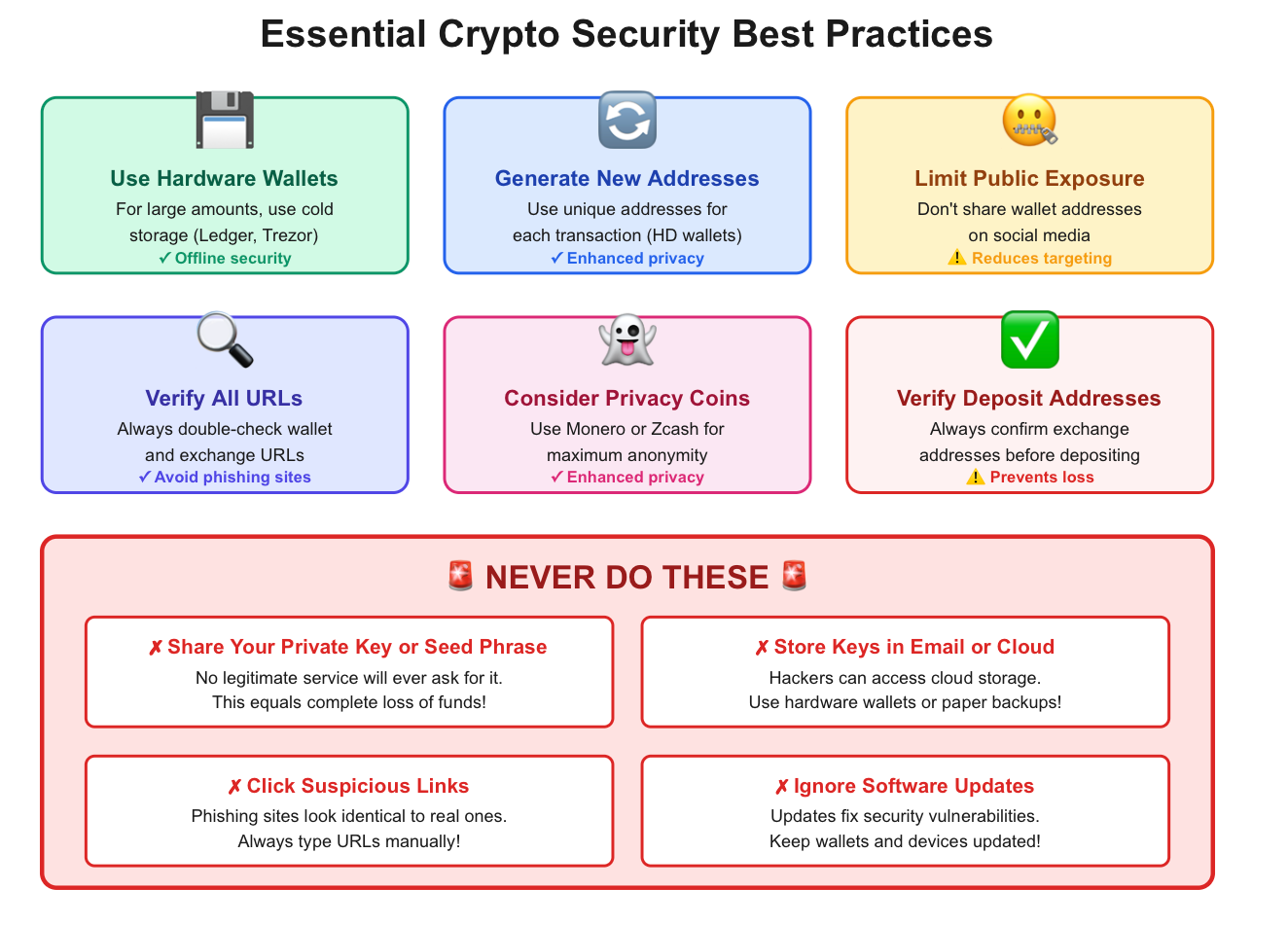 Essential Crypto Security Best Practices

💾
Use Hardware Wallets
For large amounts, use cold storage (Ledger, Trezor)
✓ Offline security

🔄
Generate New Addresses
Use unique addresses for each transaction (HD wallets)
✓ Enhanced privacy

🤐
Limit Public Exposure
Don't share wallet addresses on social media
⚠️ Reduces targeting

🔍
Verify All URLs
Always double-check wallet and exchange URLs
✓ Avoid phishing sites

👻
Consider Privacy Coins
Use Monero or Zcash for maximum anonymity
✓ Enhanced privacy

✅
Verify Deposit Addresses
Always confirm exchange addresses before depositing
⚠️ Prevents loss

🚨 NEVER DO THESE 🚨

✗ Share Your Private Key or Seed Phrase
No legitimate service will ever ask for it.
This equals complete loss of funds!

✗ Store Keys in Email or Cloud
Hackers can access cloud storage.
Use hardware wallets or paper backups!

✗ Click Suspicious Links
Phishing sites look identical to real ones.
Always type URLs manually!

✗ Ignore Software Updates
Updates fix security vulnerabilities.
Keep wallets and devices updated!